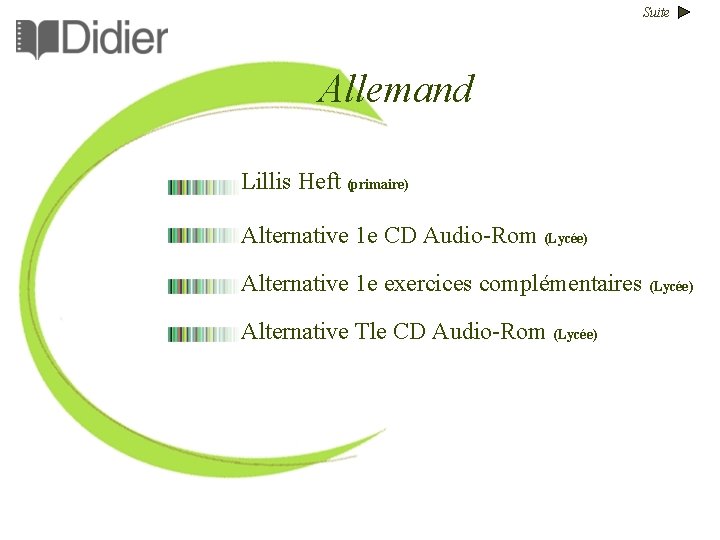 Suite

Didier

Allemand

Lillis Heft (primaire)

Alternative 1e CD Audio-Rom (Lycée)

Alternative 1e exercices complémentaires (Lycée)

Alternative Tle CD Audio-Rom (Lycée)